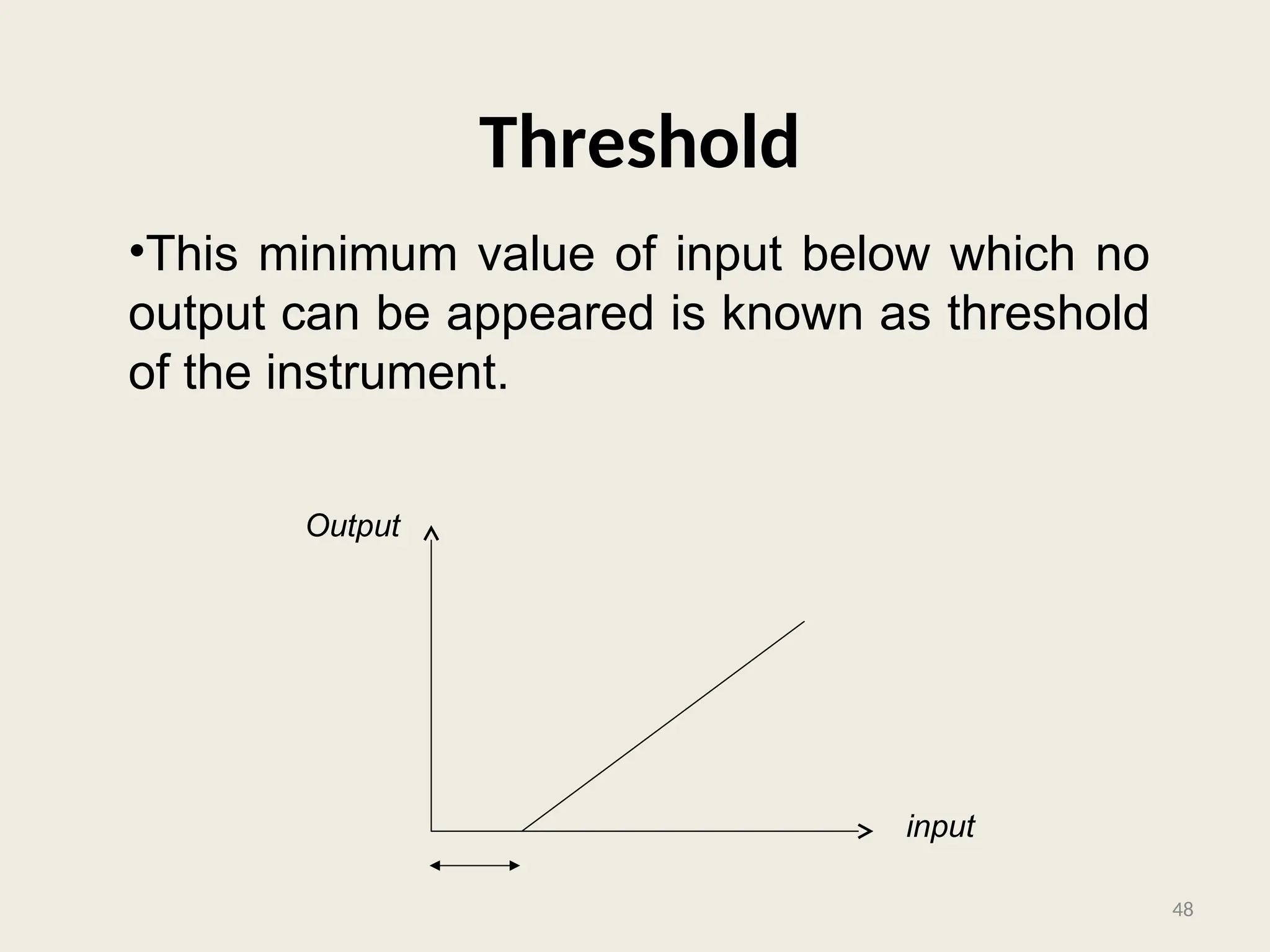 Threshold

•This minimum value of input below which no output can be appeared is known as threshold of the instrument.

Output

input

48